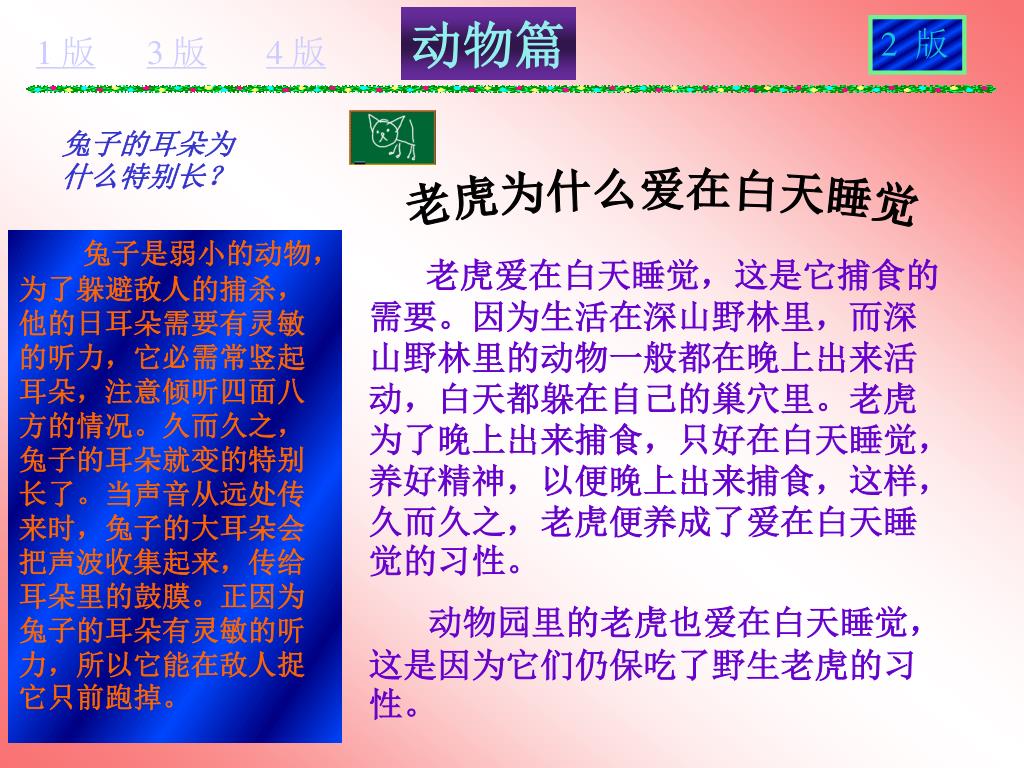 1 版　3 版　4 版

动物篇

2 版

兔子的耳朵为什么特别长？

兔子是弱小的动物，为了躲避敌人的捕杀，他的日耳朵需要有灵敏的听力，它必需常竖起耳朵，注意倾听四面八方的情况。久而久之，兔子的耳朵就变的特别长了。当声音从远处传来时，兔子的大耳朵会把声波收集起来，传给耳朵里的鼓膜。正因为兔子的耳朵有灵敏的听力，所以它能在敌人捉它只前跑掉。

老虎为什么爱在白天睡觉

老虎爱在白天睡觉，这是它捕食的需要。因为生活在深山野林里，而深山野林里的动物一般都在晚上出来活动，白天都躲在自己的巢穴里。老虎为了晚上出来捕食，只好在白天睡觉，养好精神，以便晚上出来捕食，这样，久而久之，老虎便养成了爱在白天睡觉的习性。

动物园里的老虎也爱在白天睡觉，这是因为它们仍保吃了野生老虎的习性。